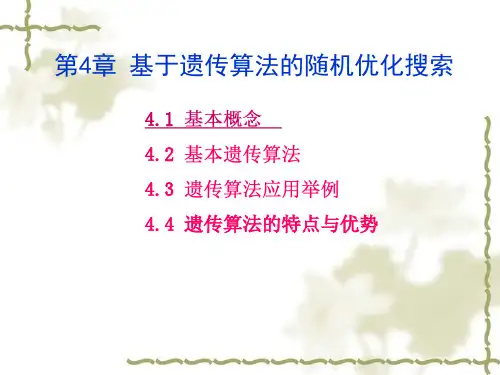 第4章 基于遗传算法的随机优化搜索

4.1 基本概念

4.2 基本遗传算法

4.3 遗传算法应用举例

4.4 遗传算法的特点与优势